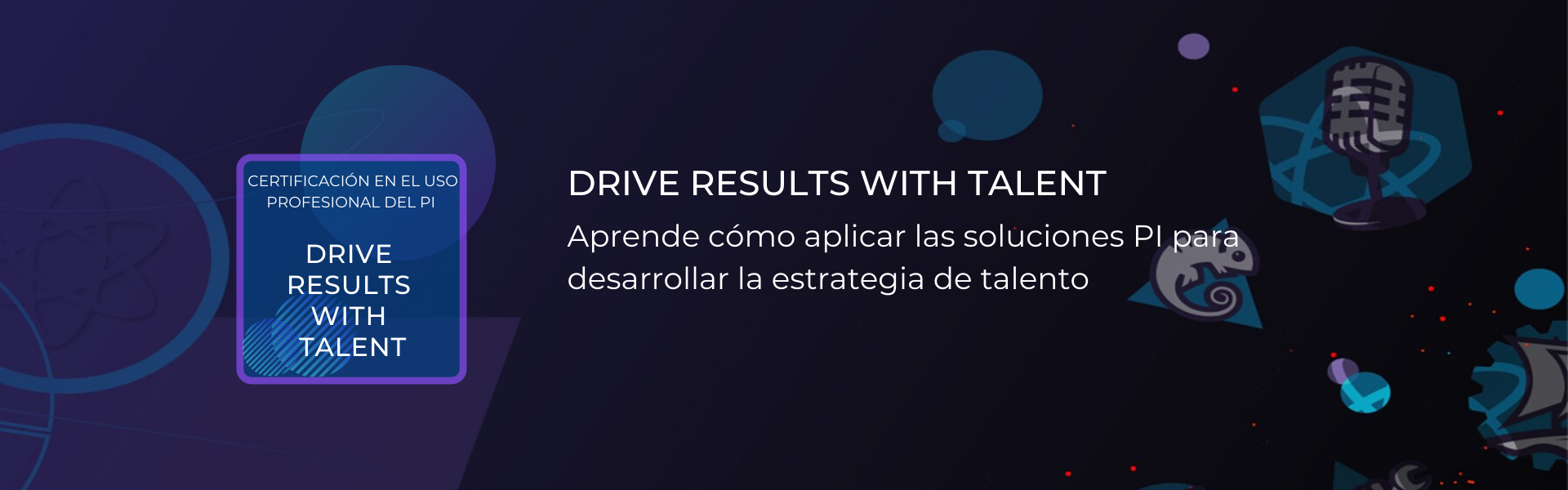 CERTIFICACIÓN EN EL USO PROFESIONAL DEL PI

DRIVE RESULTS WITH TALENT

DRIVE RESULTS WITH TALENT

Aprende cómo aplicar las soluciones PI para desarrollar la estrategia de talento